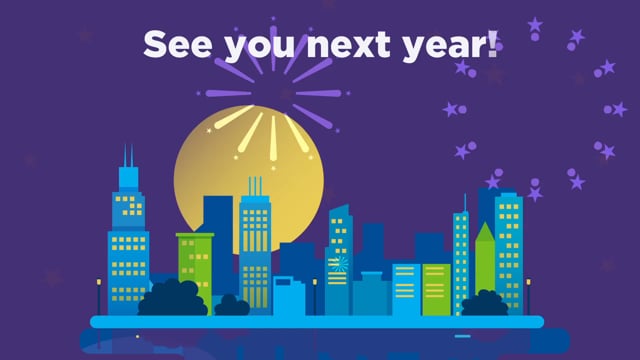 See you next year!